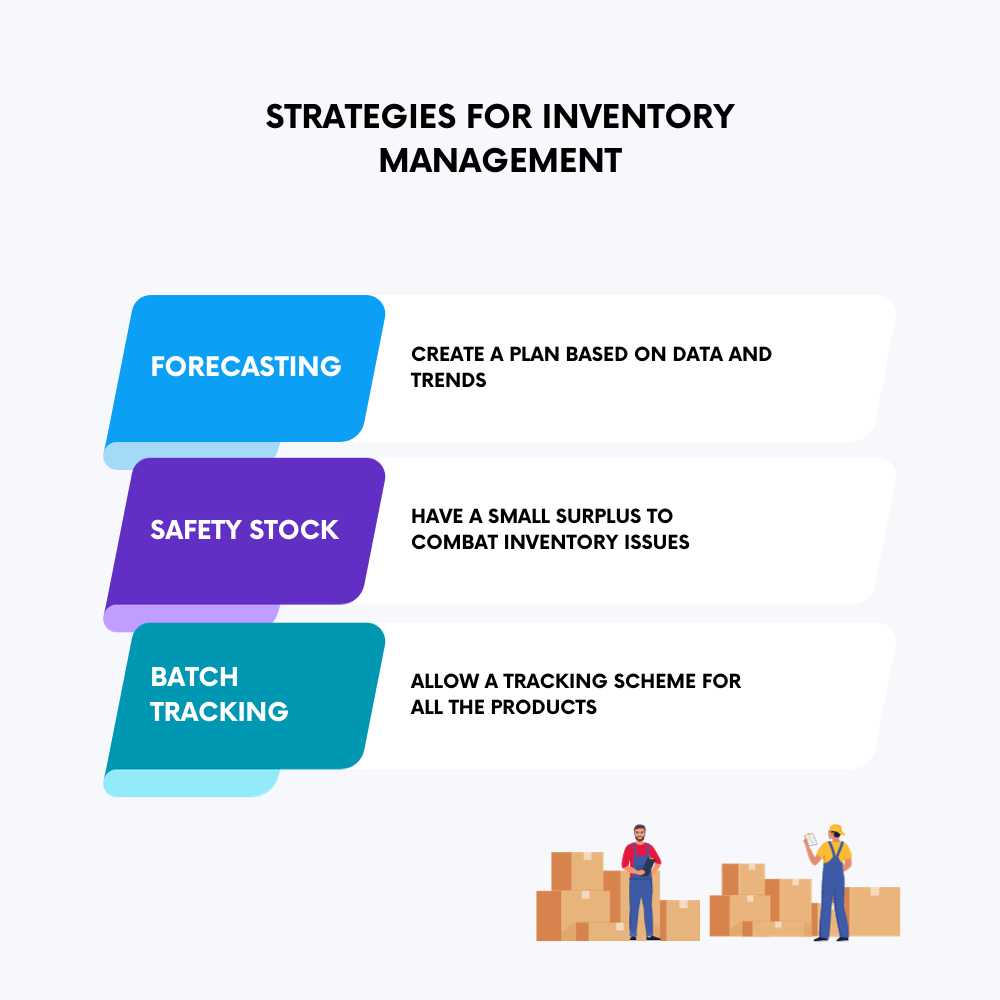 STRATEGIES FOR INVENTORY MANAGEMENT

FORECASTING

CREATE A PLAN BASED ON DATA AND TRENDS

SAFETY STOCK

HAVE A SMALL SURPLUS TO COMBAT INVENTORY ISSUES

BATCH TRACKING

ALLOW A TRACKING SCHEME FOR ALL THE PRODUCTS